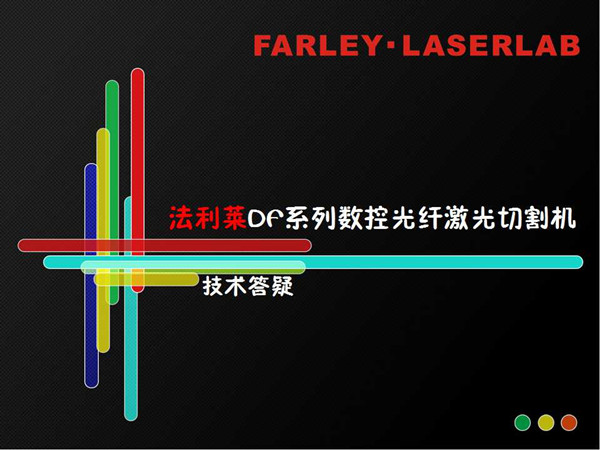 FARLEY·LASERLAB

法利莱DF系列数控光纤激光切割机

技术答疑